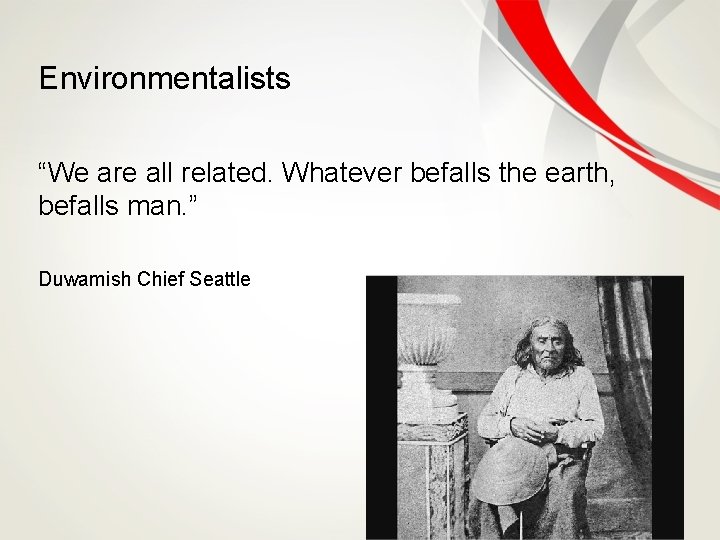 Environmentalists

“We are all related. Whatever befalls the earth, befalls man.”

Duwamish Chief Seattle